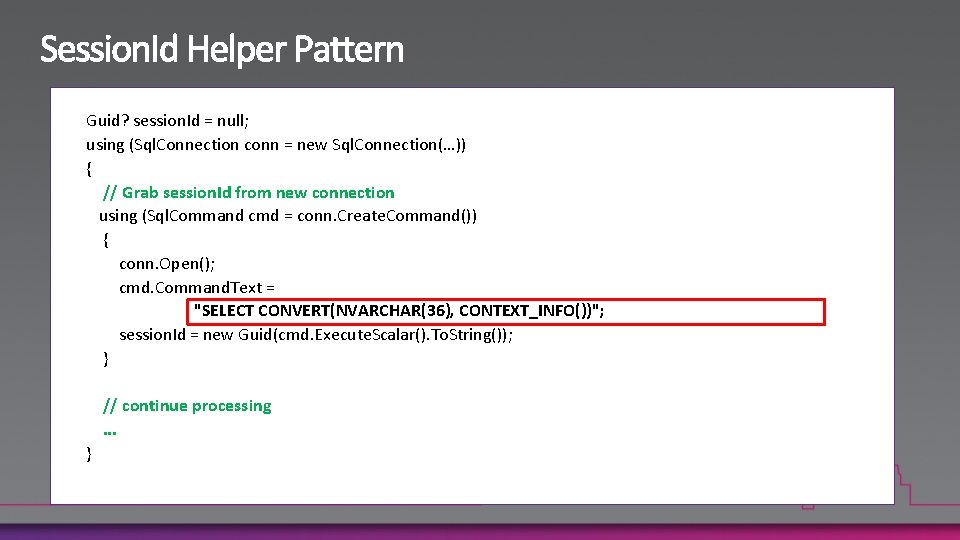 SessionId Helper Pattern

Guid? sessionId = null;
using (SqlConnection conn = new SqlConnection(…))
{
// Grab sessionId from new connection
using (SqlCommand cmd = conn.CreateCommand())
{
conn.Open();
cmd.CommandText =
"SELECT CONVERT(NVARCHAR(36), CONTEXT_INFO())";
sessionId = new Guid(cmd.ExecuteScalar().ToString());
}

// continue processing
…
}